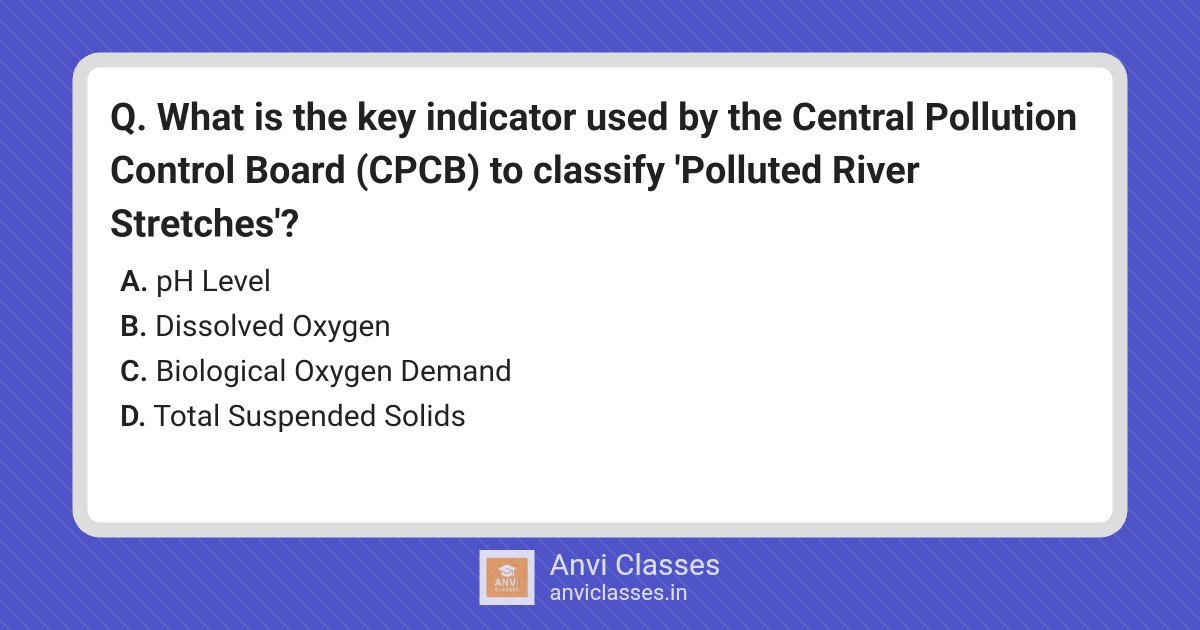 Q. What is the key indicator used by the Central Pollution Control Board (CPCB) to classify 'Polluted River Stretches'?

A. pH Level
B. Dissolved Oxygen
C. Biological Oxygen Demand
D. Total Suspended Solids

ANVI CLASSES
Anvi Classes
anviclasses.in